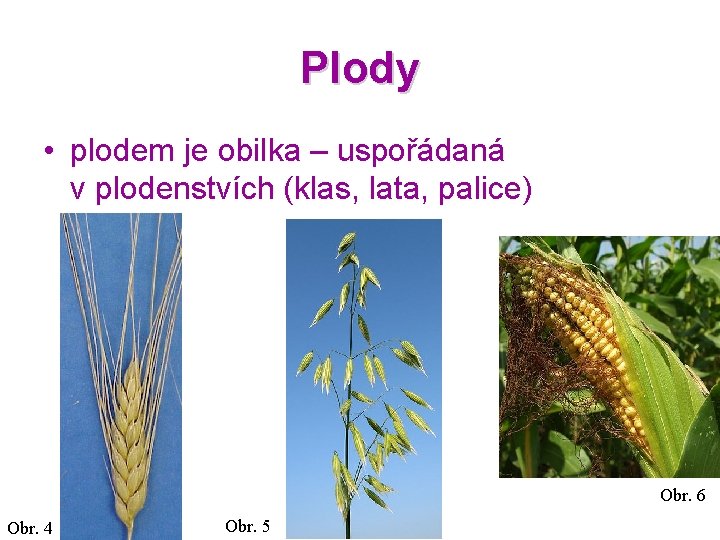 Plody

• plodem je obilka – uspořádaná v plodenstvích (klas, lata, palice)

Obr. 4

Obr. 5

Obr. 6